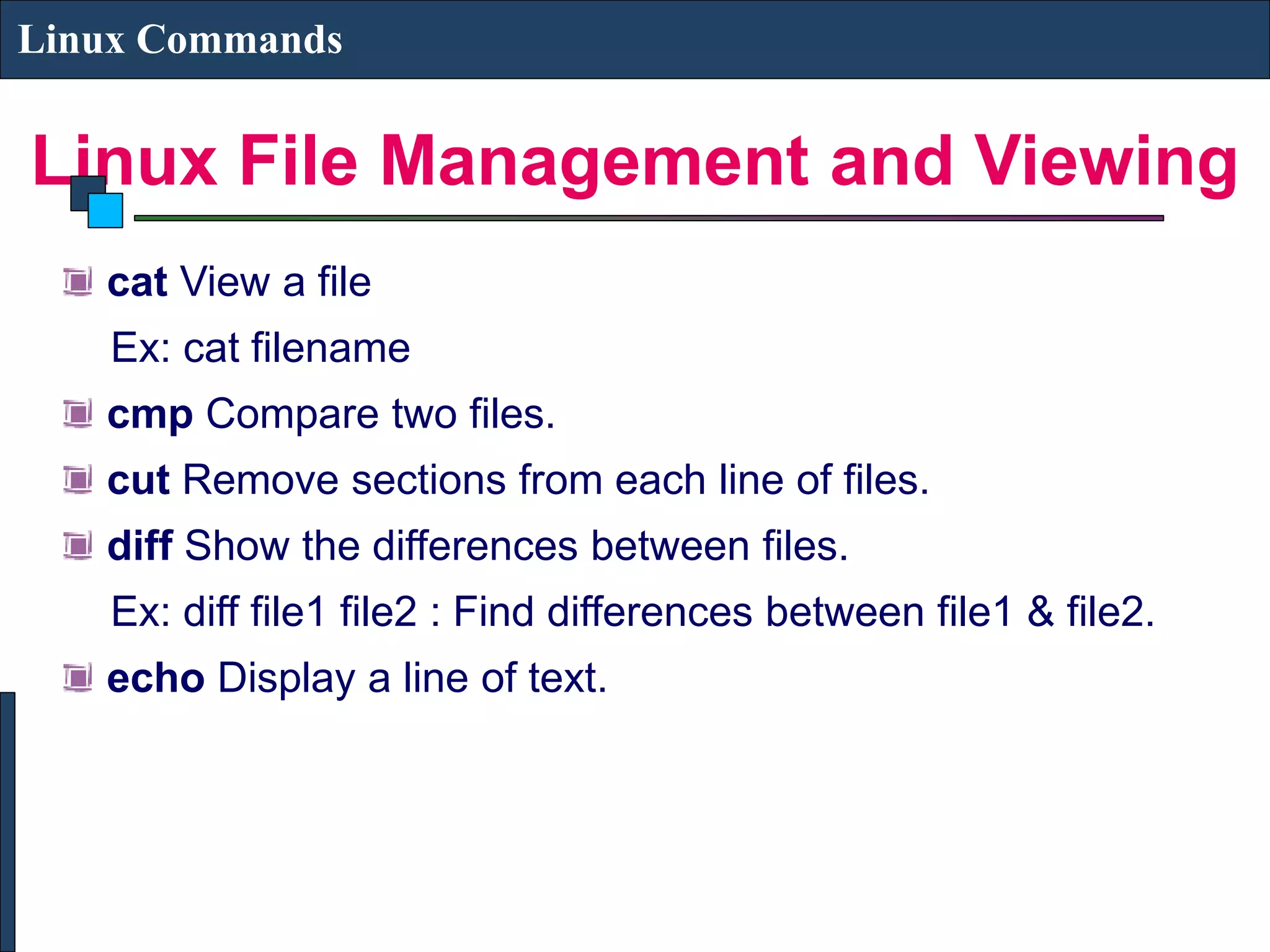 Linux Commands

Linux File Management and Viewing

cat View a file

Ex: cat filename

cmp Compare two files.

cut Remove sections from each line of files.

diff Show the differences between files.

Ex: diff file1 file2 : Find differences between file1 & file2.

echo Display a line of text.